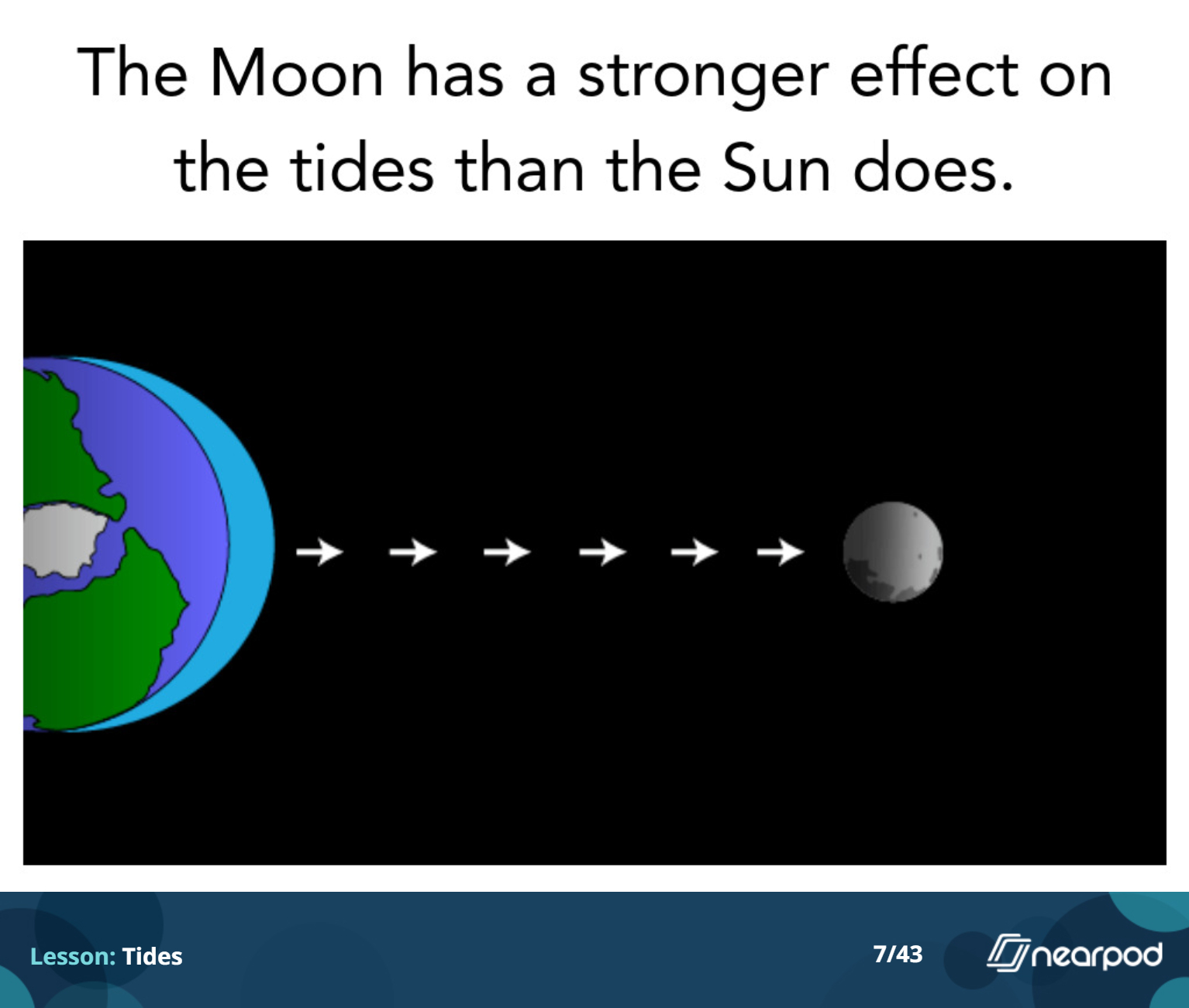 The Moon has a stronger effect on the tides than the Sun does.

Lesson: Tides

7/43

nearpod